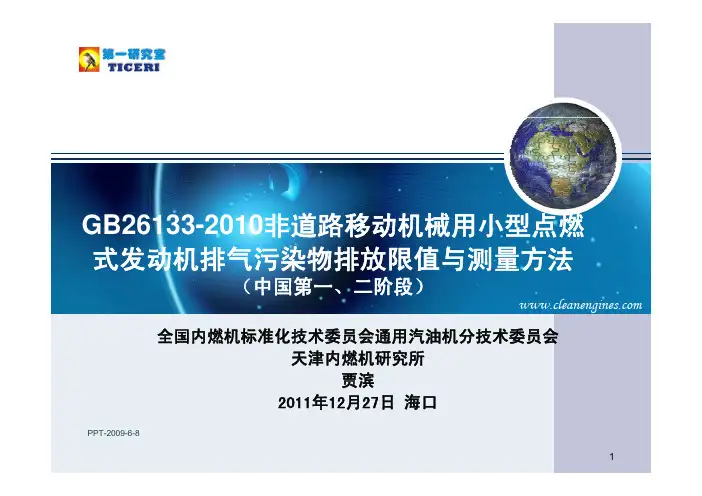 第一研究室
TICERI

GB26133-2010非道路移动机械用小型点燃式发动机排气污染物排放限值与测量方法
（中国第一、二阶段）

www.cleanengines.com

全国内燃机标准化技术委员会通用汽油机分技术委员会
天津内燃机研究所
贾滨
2011年12月27日 海口

PPT-2009-6-8

1